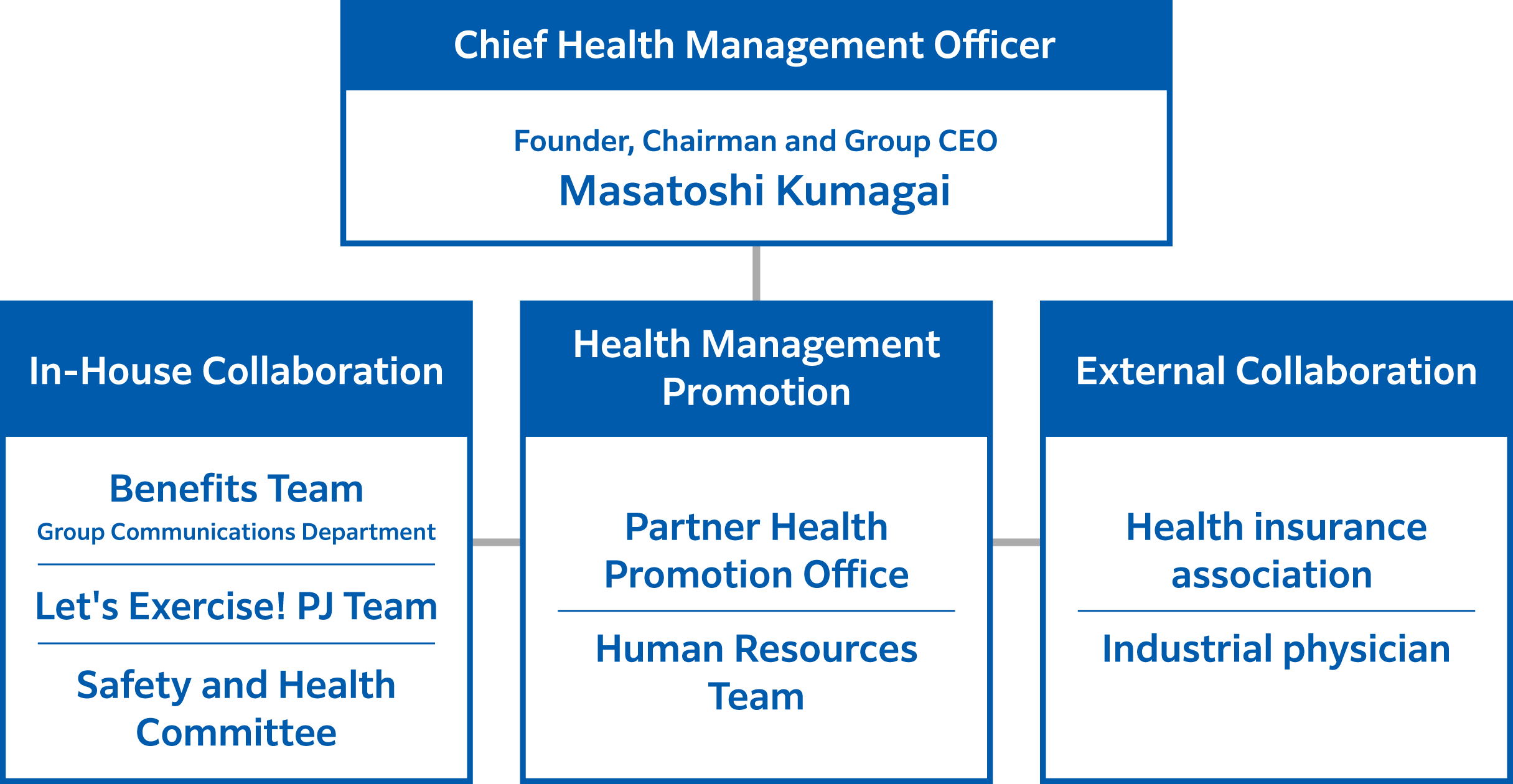 Chief Health Management Officer

Founder, Chairman and Group CEO
Masatoshi Kumagai

In-House Collaboration

Benefits Team
Group Communications Department

Let's Exercise! PJ Team

Safety and Health Committee

Health Management Promotion

Partner Health Promotion Office

Human Resources Team

External Collaboration

Health insurance association

Industrial physician